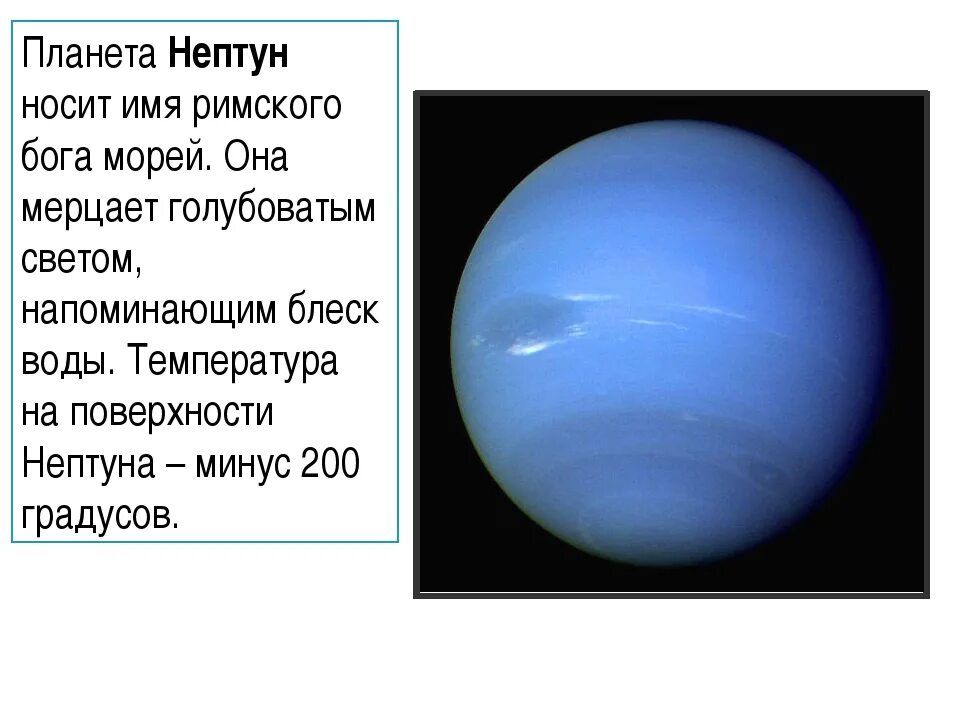 Планета Нептун носит имя римского бога морей. Она мерцает голубоватым светом, напоминающим блеск воды. Температура на поверхности Нептуна – минус 200 градусов.